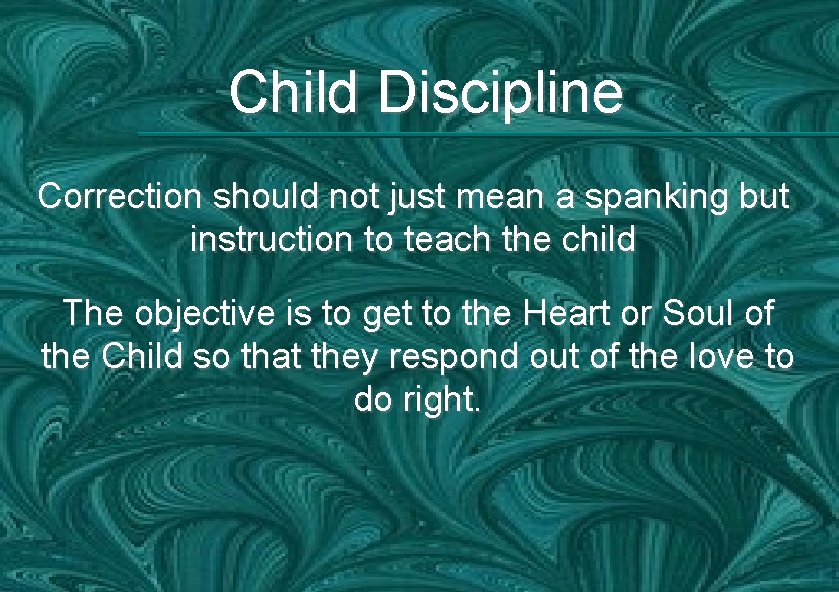 Child Discipline

Correction should not just mean a spanking but instruction to teach the child

The objective is to get to the Heart or Soul of the Child so that they respond out of the love to do right.